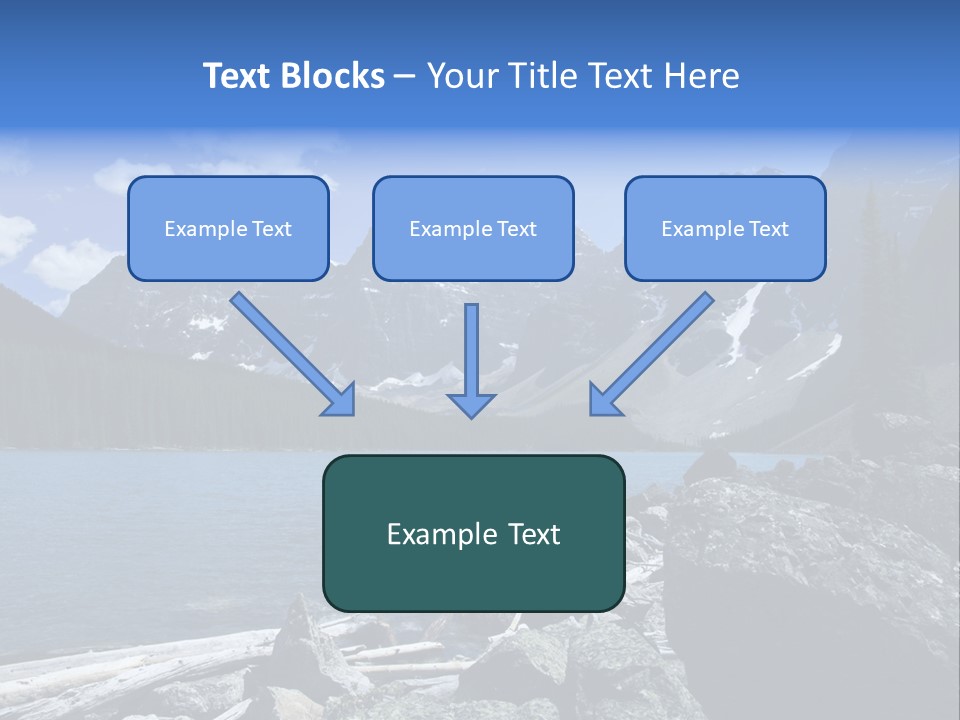 Text Blocks – Your Title Text Here

Example Text

Example Text

Example Text

Example Text